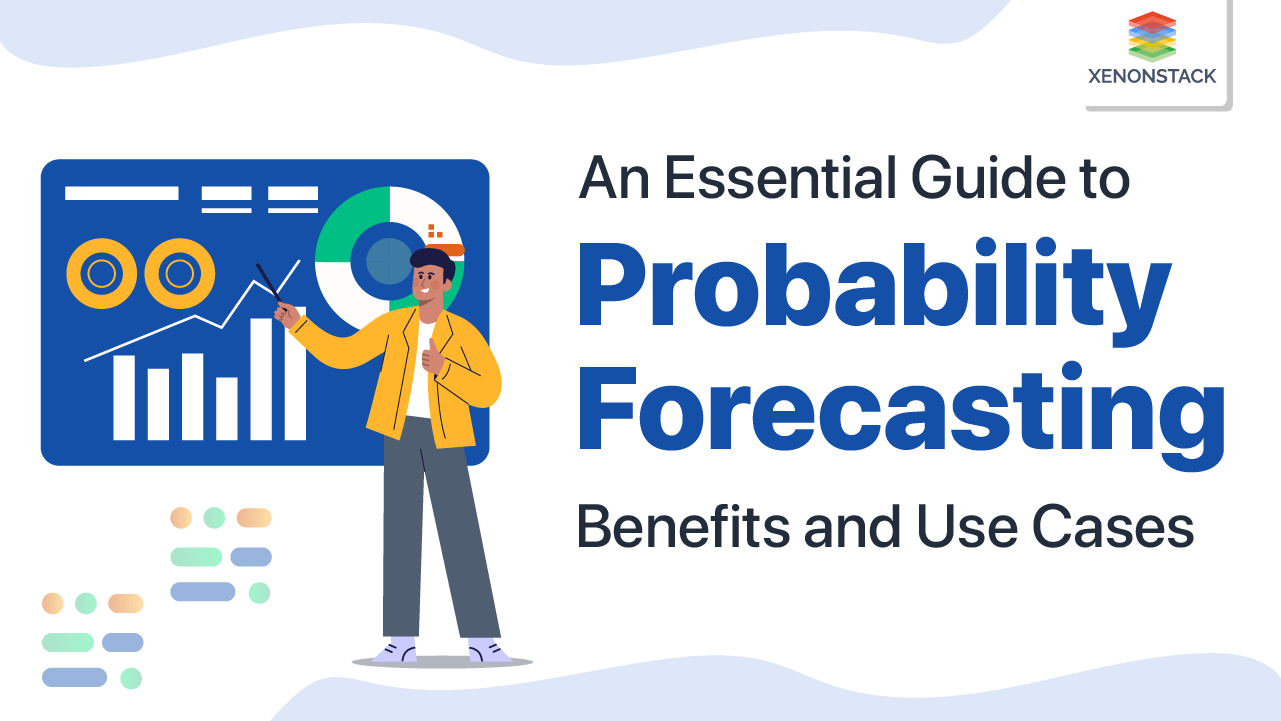 XENONSTACK

An Essential Guide to
Probability Forecasting
Benefits and Use Cases